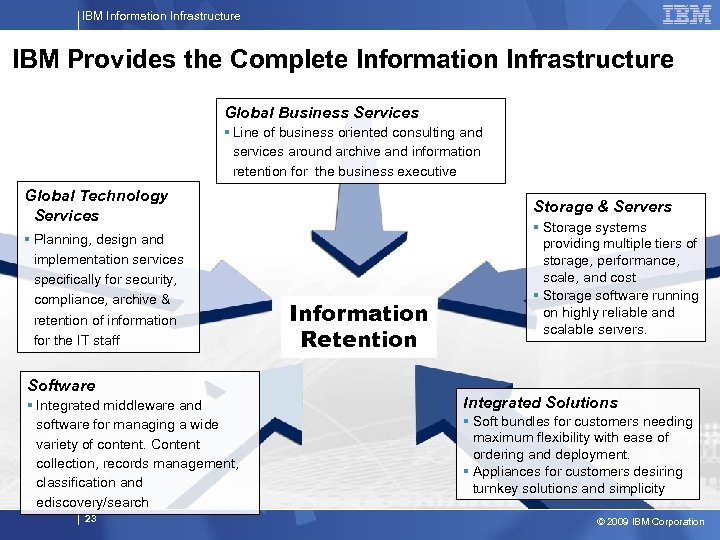 IBM Information Infrastructure

IBM

IBM Provides the Complete Information Infrastructure

Global Business Services
▪ Line of business oriented consulting and services around archive and information retention for the business executive

Global Technology Services
▪ Planning, design and implementation services specifically for security, compliance, archive & retention of information for the IT staff

Storage & Servers
▪ Storage systems providing multiple tiers of storage, performance, scale, and cost
▪ Storage software running on highly reliable and scalable servers.

Information Retention

Software
▪ Integrated middleware and software for managing a wide variety of content. Content collection, records management, classification and ediscovery/search

Integrated Solutions
▪ Soft bundles for customers needing maximum flexibility with ease of ordering and deployment.
▪ Appliances for customers desiring turnkey solutions and simplicity

23

© 2009 IBM Corporation